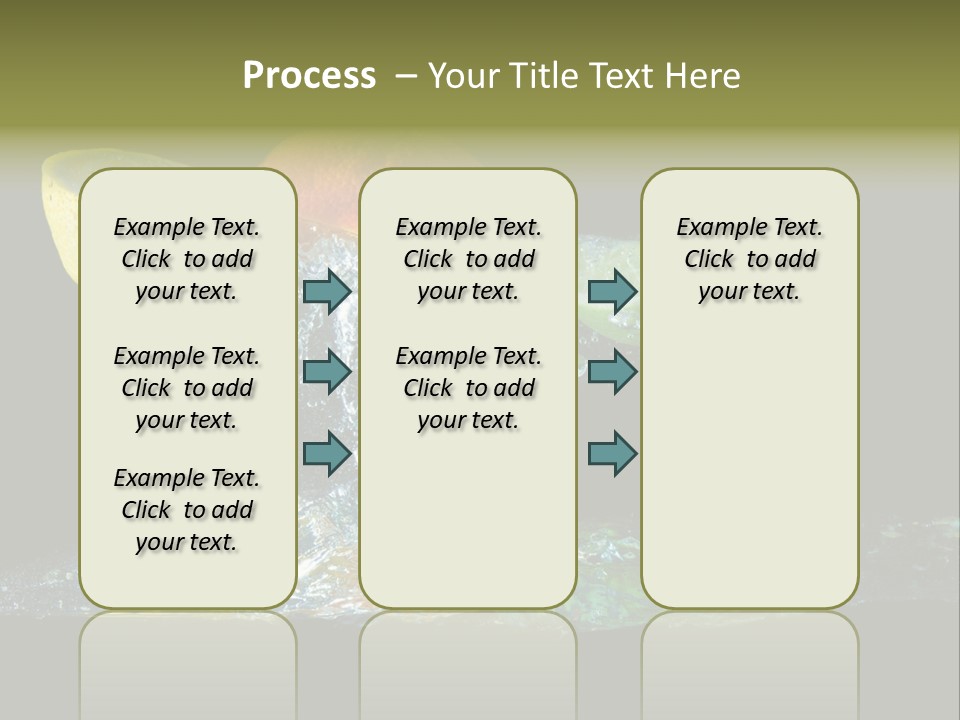 Process – Your Title Text Here

Example Text. Click to add your text.

Example Text. Click to add your text.

Example Text. Click to add your text.

Example Text. Click to add your text.

Example Text. Click to add your text.

Example Text. Click to add your text.